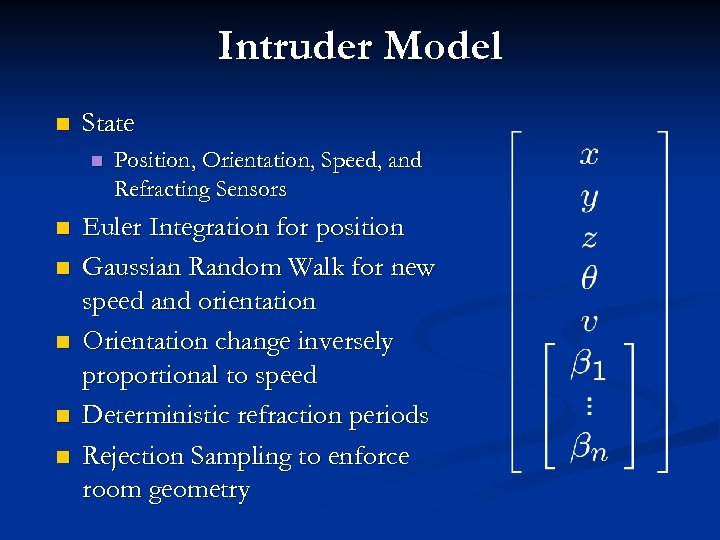 Intruder Model

State

Position, Orientation, Speed, and Refracting Sensors

Euler Integration for position

Gaussian Random Walk for new speed and orientation

Orientation change inversely proportional to speed

Deterministic refraction periods

Rejection Sampling to enforce room geometry

$\begin{bmatrix} x \\ y \\ z \\ \theta \\ v \\ \begin{bmatrix} \beta_1 \\ \vdots \\ \beta_n \end{bmatrix} \end{bmatrix}$